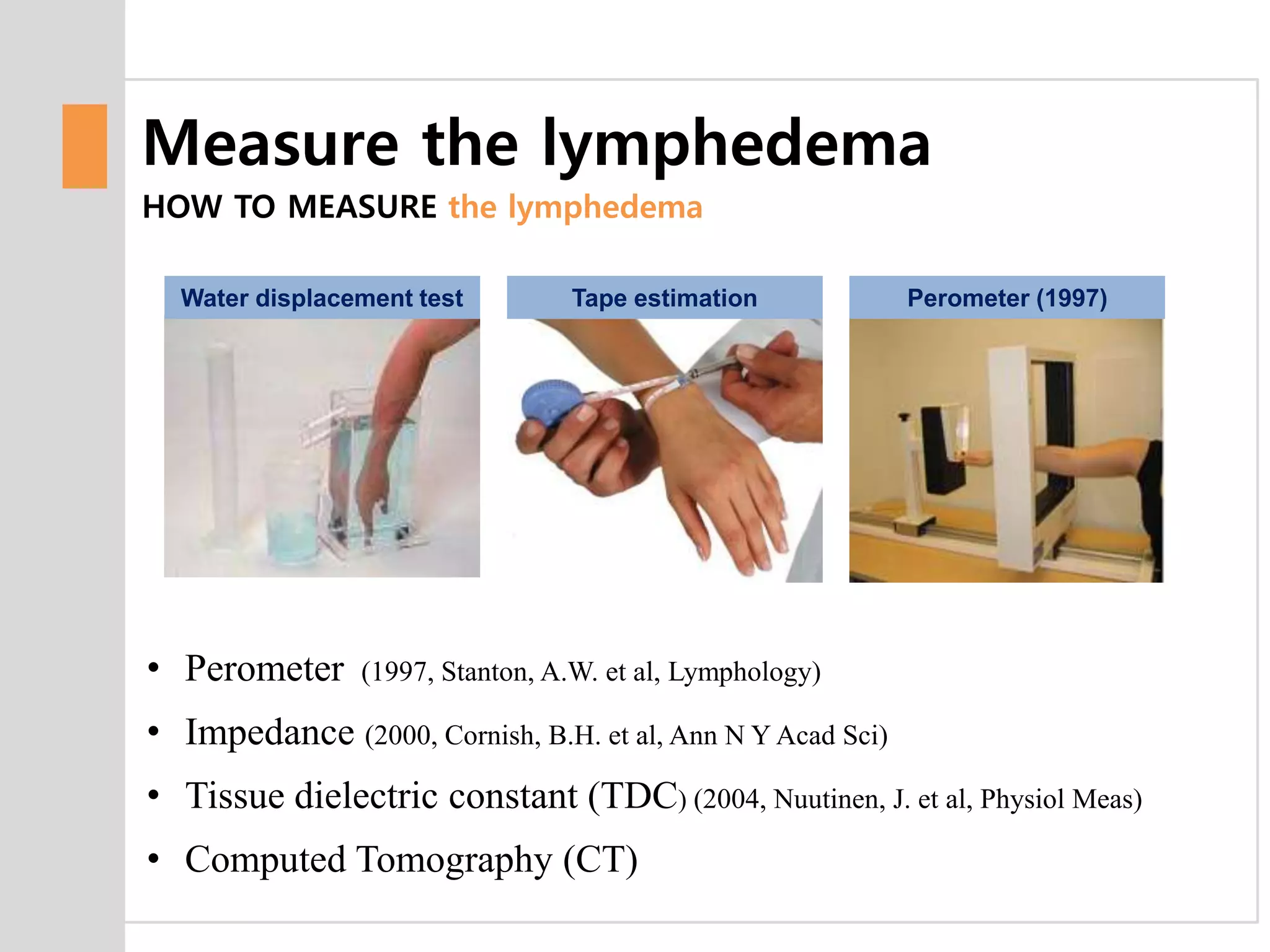 Measure the lymphedema

HOW TO MEASURE the lymphedema

Water displacement test

Tape estimation

Perometer (1997)

• Perometer (1997, Stanton, A.W. et al, Lymphology)
• Impedance (2000, Cornish, B.H. et al, Ann N Y Acad Sci)
• Tissue dielectric constant (TDC) (2004, Nuutinen, J. et al, Physiol Meas)
• Computed Tomography (CT)